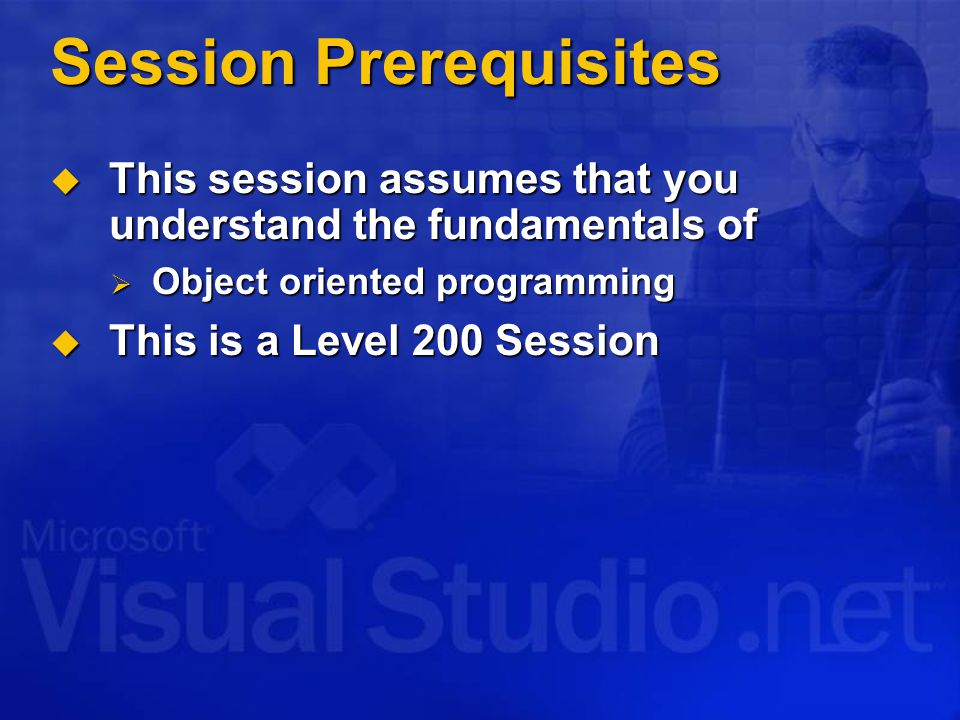 Session Prerequisites

This session assumes that you understand the fundamentals of

Object oriented programming

This is a Level 200 Session

Microsoft Visual Studio .net